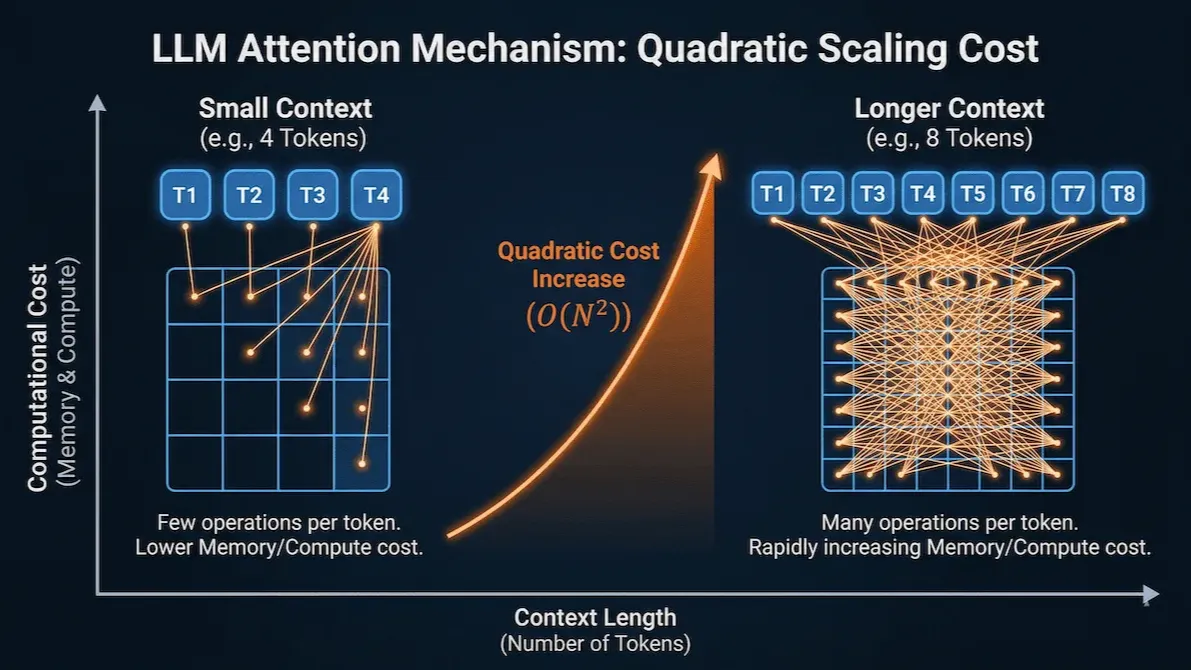 LLM Attention Mechanism: Quadratic Scaling Cost

Computational Cost (Memory & Compute)

Small Context (e.g., 4 Tokens)

T1 T2 T3 T4

Few operations per token. Lower Memory/Compute cost.

Quadratic Cost Increase $(O(N^2))$

Longer Context (e.g., 8 Tokens)

T1 T2 T3 T4 T5 T6 T7 T8

Many operations per token. Rapidly increasing Memory/Compute cost.

Context Length (Number of Tokens)